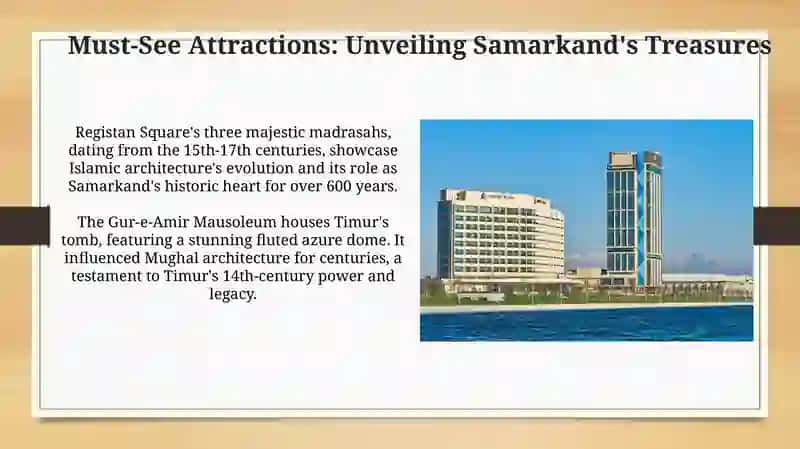 Must-See Attractions: Unveiling Samarkand's Treasures

Registan Square's three majestic madrasahs, dating from the 15th-17th centuries, showcase Islamic architecture's evolution and its role as Samarkand's historic heart for over 600 years.

The Gur-e-Amir Mausoleum houses Timur's tomb, featuring a stunning fluted azure dome. It influenced Mughal architecture for centuries, a testament to Timur's 14th-century power and legacy.